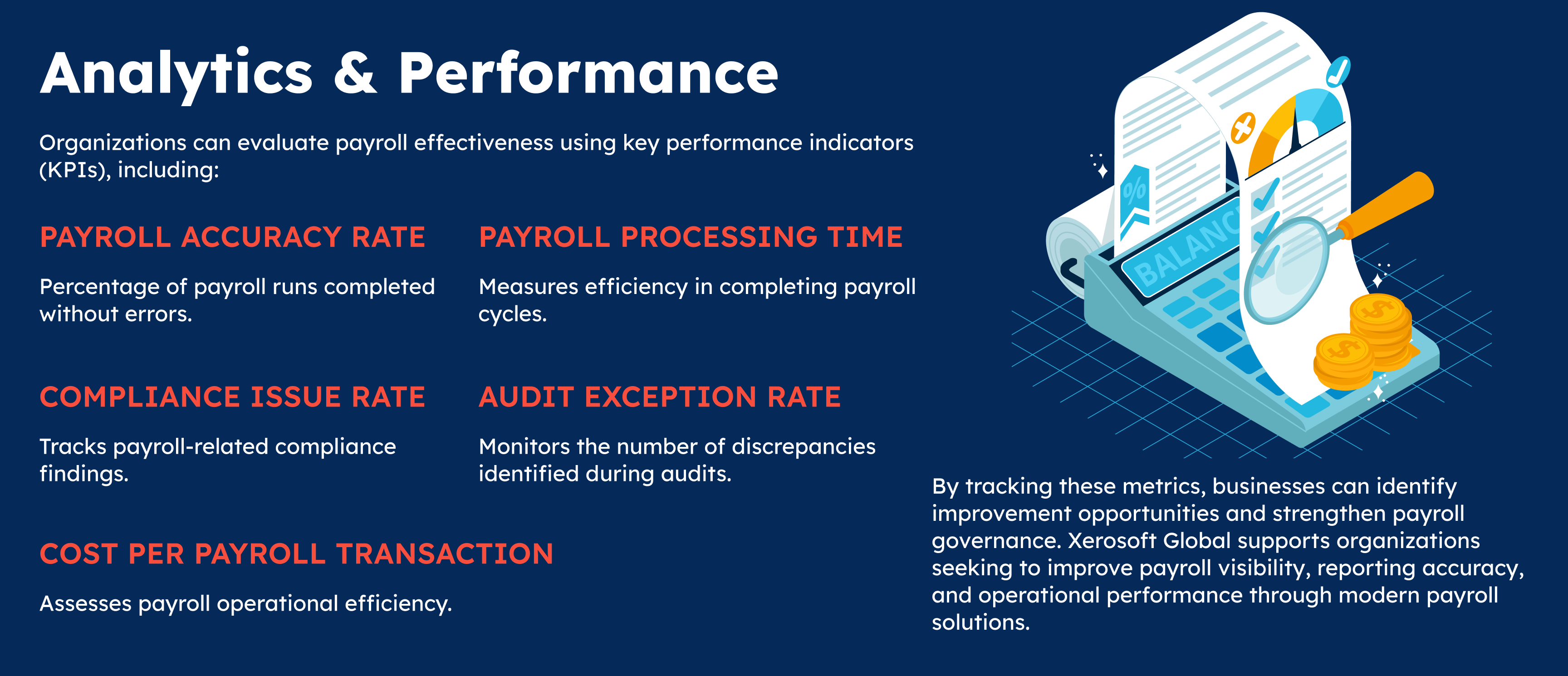 Analytics & Performance

Organizations can evaluate payroll effectiveness using key performance indicators (KPIs), including:

PAYROLL ACCURACY RATE

Percentage of payroll runs completed without errors.

PAYROLL PROCESSING TIME

Measures efficiency in completing payroll cycles.

COMPLIANCE ISSUE RATE

Tracks payroll-related compliance findings.

AUDIT EXCEPTION RATE

Monitors the number of discrepancies identified during audits.

COST PER PAYROLL TRANSACTION

Assesses payroll operational efficiency.

%

BALANC

By tracking these metrics, businesses can identify improvement opportunities and strengthen payroll governance. Xerosoft Global supports organizations seeking to improve payroll visibility, reporting accuracy, and operational performance through modern payroll solutions.